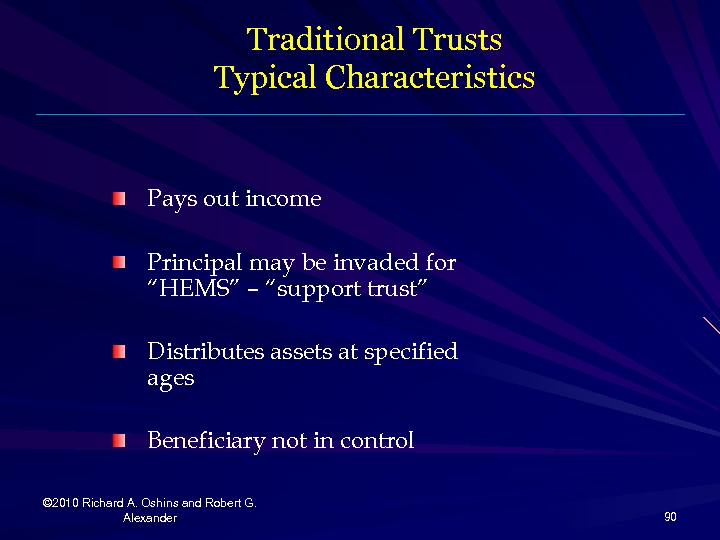 Traditional Trusts
Typical Characteristics

Pays out income

Principal may be invaded for "HEMS" – "support trust"

Distributes assets at specified ages

Beneficiary not in control

©2010 Richard A. Oshins and Robert G. Alexander

90